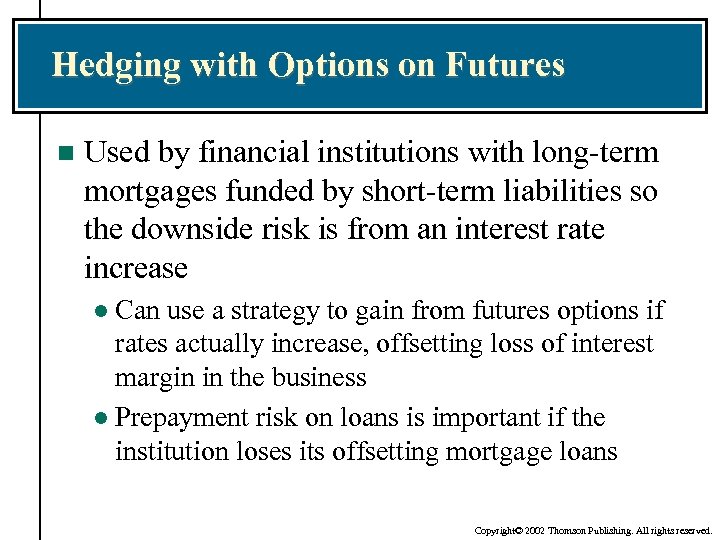 Hedging with Options on Futures

Used by financial institutions with long-term mortgages funded by short-term liabilities so the downside risk is from an interest rate increase

Can use a strategy to gain from futures options if rates actually increase, offsetting loss of interest margin in the business

Prepayment risk on loans is important if the institution loses its offsetting mortgage loans

Copyright© 2002 Thomson Publishing. All rights reserved.